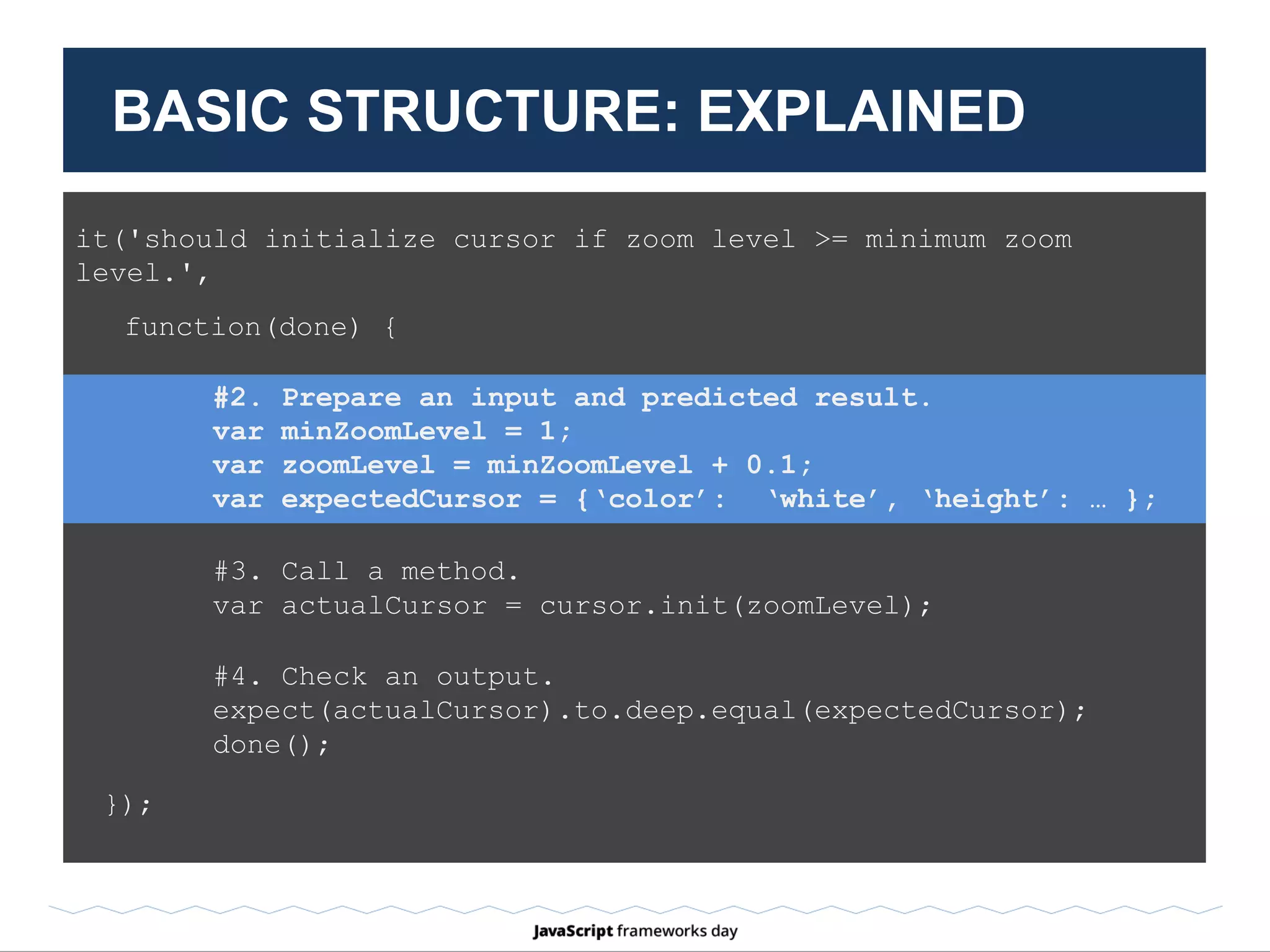 BASIC STRUCTURE: EXPLAINED

it('should initialize cursor if zoom level >= minimum zoom level.',

function(done) {

#2. Prepare an input and predicted result.
var minZoomLevel = 1;
var zoomLevel = minZoomLevel + 0.1;
var expectedCursor = {‘color’: ‘white’, ‘height’: … };

#3. Call a method.
var actualCursor = cursor.init(zoomLevel);

#4. Check an output.
expect(actualCursor).to.deep.equal(expectedCursor);
done();

});

JavaScript frameworks day